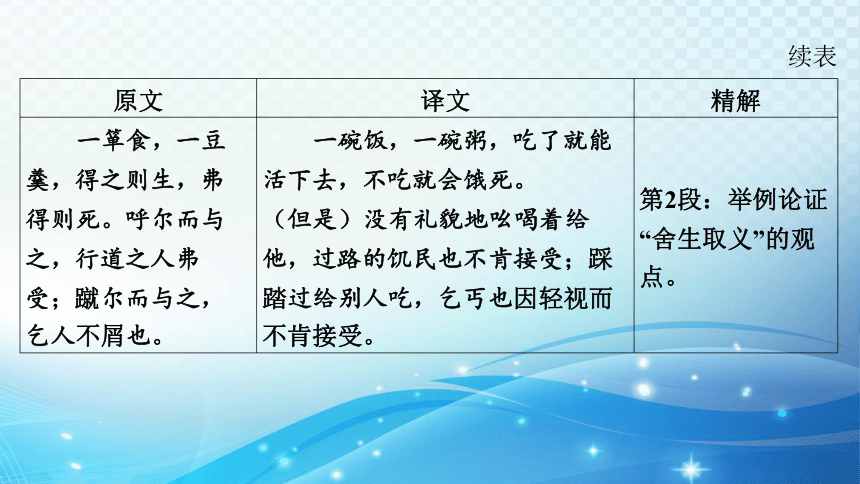 续表

| 原文 | 译文 | 精解 |
|---|---|---|
| 一箪食，一豆羹，得之则生，弗得则死。呼尔而与之，行道之人弗受；蹴尔而与之，乞人不屑也。 | 一碗饭，一碗粥，吃了就能活下去，不吃就会饿死。（但是）没有礼貌地吆喝着给他，过路的饥民也不肯接受；踩踏过给别人吃，乞丐也因轻视而不肯接受。 | 第2段：举例论证“舍生取义”的观点。 |